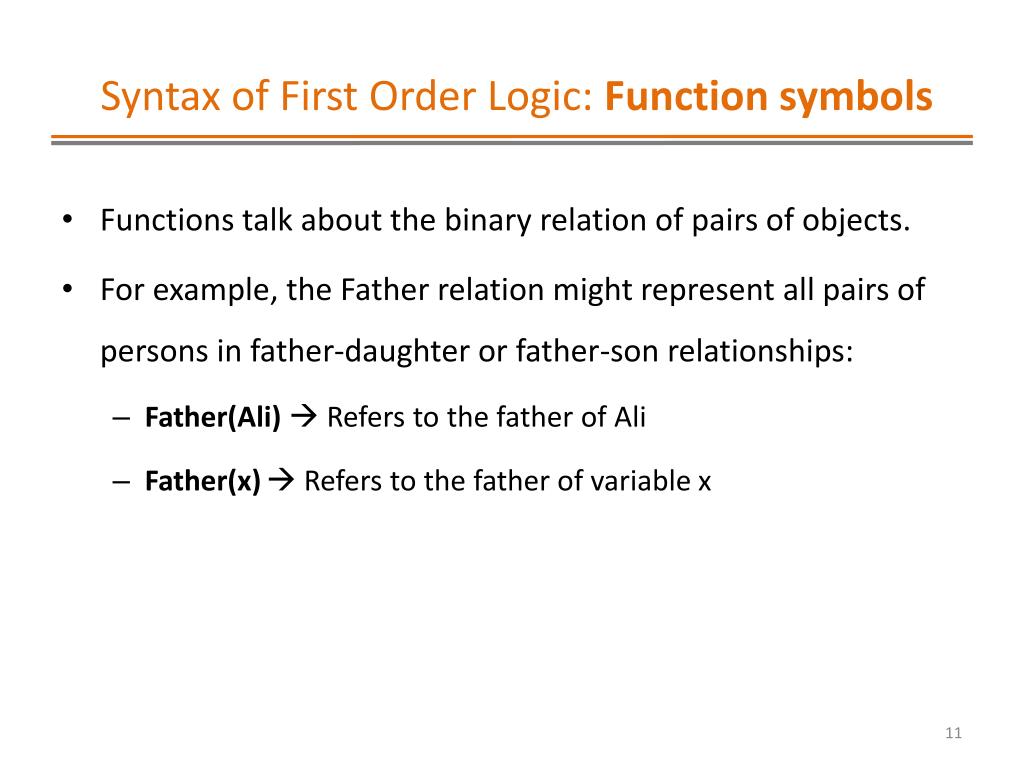 Syntax of First Order Logic: Function symbols

• Functions talk about the binary relation of pairs of objects.

• For example, the Father relation might represent all pairs of persons in father-daughter or father-son relationships:

– Father(Ali) → Refers to the father of Ali

– Father(x) → Refers to the father of variable x

11